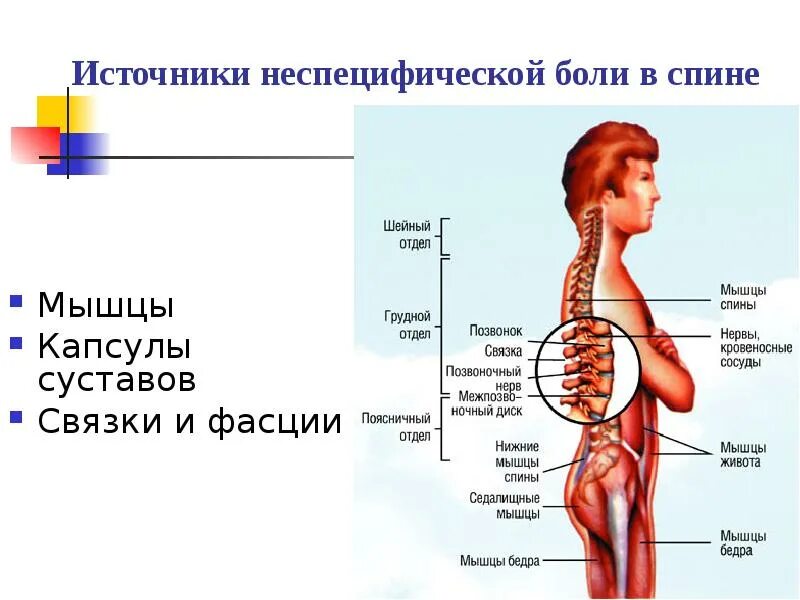 Источники неспецифической боли в спине

Мышцы
Капсулы суставов
Связки и фасции

Шейный отдел
Грудной отдел
Поясничный отдел
Позвонок
Связка
Позвоночный нерв
Межпозвоночный диск
Нижние мышцы спины
Седалищные мышцы
Мышцы бедра
Мышцы спины
Нервы, кровеносные сосуды
Мышцы живота
Мышцы бедра